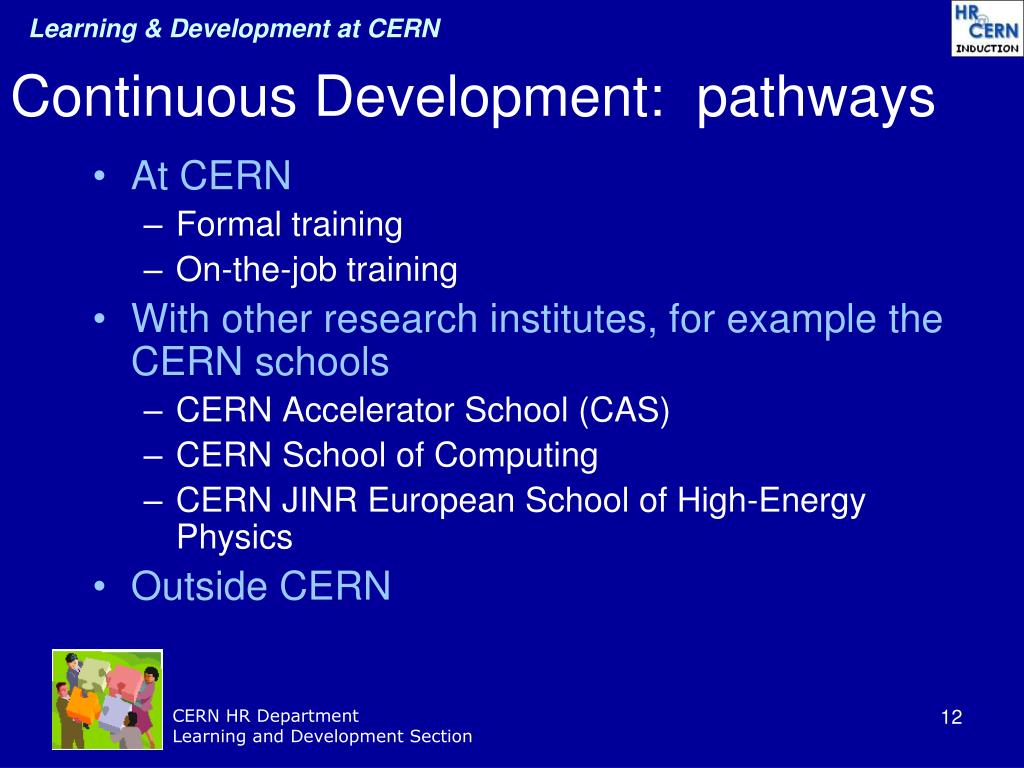 Learning & Development at CERN

HR @ CERN INDUCTION

Continuous Development: pathways

• At CERN
– Formal training
– On-the-job training
• With other research institutes, for example the CERN schools
– CERN Accelerator School (CAS)
– CERN School of Computing
– CERN JINR European School of High-Energy Physics
• Outside CERN

CERN HR Department
Learning and Development Section

12